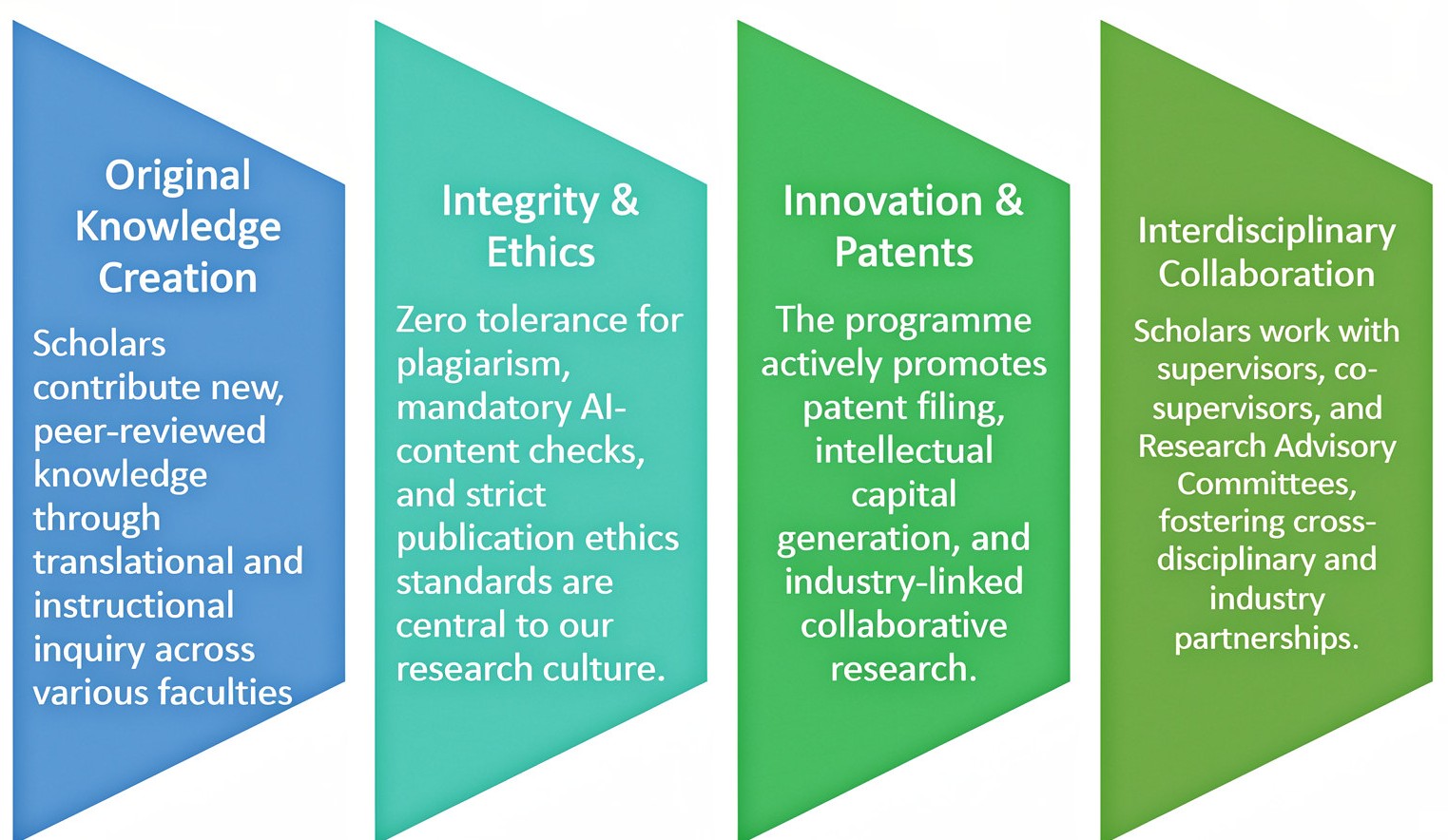 Original Knowledge Creation

Scholars contribute new, peer-reviewed knowledge through translational and instructional inquiry across various faculties

Integrity & Ethics

Zero tolerance for plagiarism, mandatory AI-content checks, and strict publication ethics standards are central to our research culture.

Innovation & Patents

The programme actively promotes patent filing, intellectual capital generation, and industry-linked collaborative research.

Interdisciplinary Collaboration

Scholars work with supervisors, co-supervisors, and Research Advisory Committees, fostering cross-disciplinary and industry partnerships.